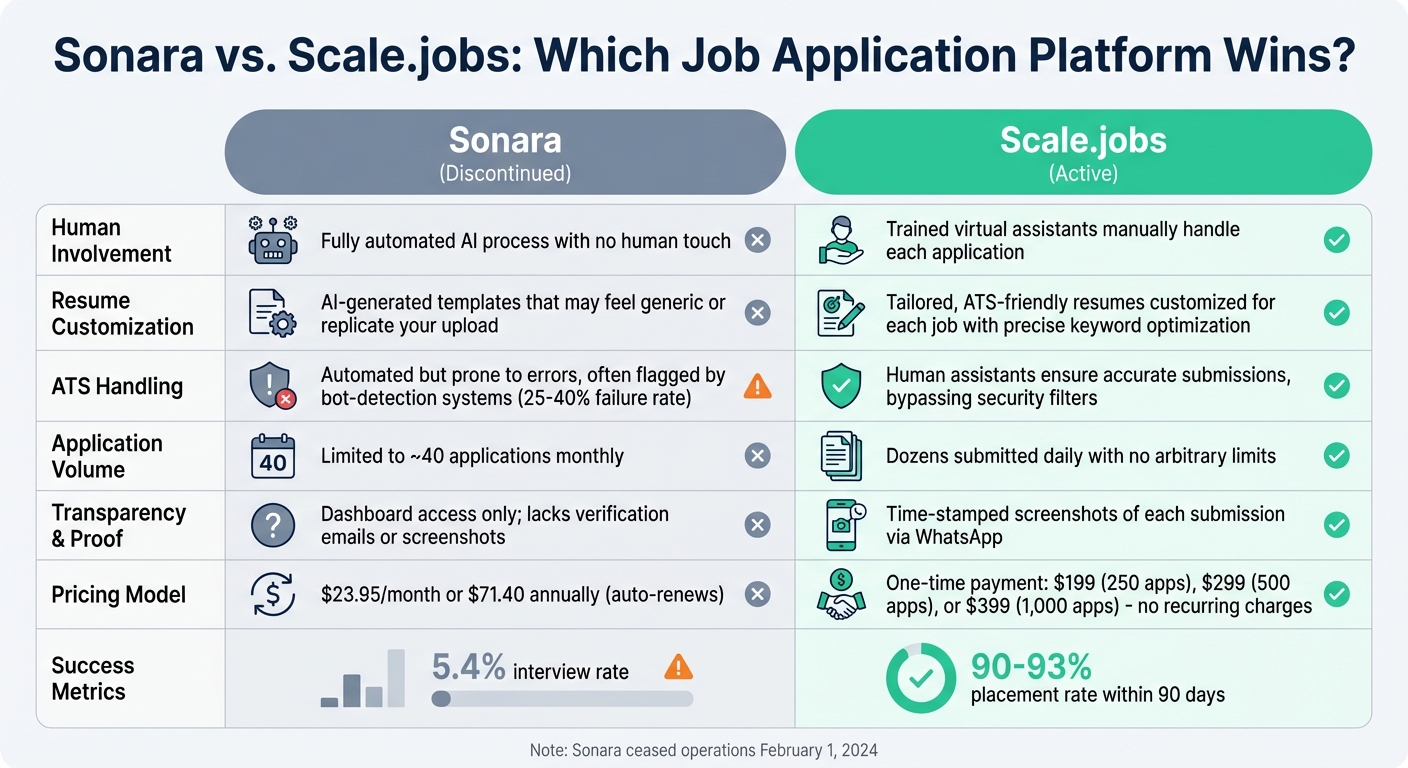 Sonara vs. Scale.jobs: Which Job Application Platform Wins?

| | Sonara (Discontinued) | Scale.jobs (Active) |
|---|---|---|
| Human Involvement | Fully automated AI process with no human touch | Trained virtual assistants manually handle each application |
| Resume Customization | AI-generated templates that may feel generic or replicate your upload | Tailored, ATS-friendly resumes customized for each job with precise keyword optimization |
| ATS Handling | Automated but prone to errors, often flagged by bot-detection systems (25-40% failure rate) | Human assistants ensure accurate submissions, bypassing security filters |
| Application Volume | 40 Limited to ~40 applications monthly | Dozens submitted daily with no arbitrary limits |
| Transparency & Proof | Dashboard access only; lacks verification emails or screenshots | Time-stamped screenshots of each submission via WhatsApp |
| Pricing Model | $23.95/month or $71.40 annually (auto-renews) | One-time payment: $199 (250 apps), $299 (500 apps), or $399 (1,000 apps) - no recurring charges |
| Success Metrics | 5.4% interview rate | 90-93% placement rate within 90 days |

Note: Sonara ceased operations February 1, 2024